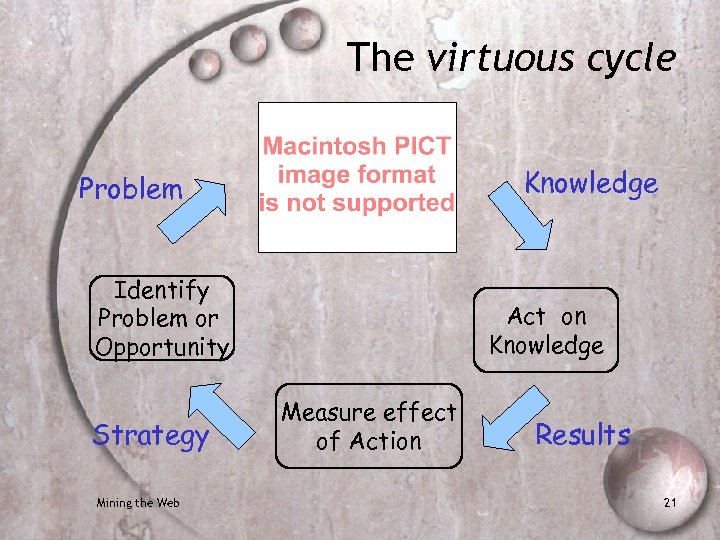 The virtuous cycle

Macintosh PICT image format is not supported

Problem

Knowledge

Identify Problem or Opportunity

Act on Knowledge

Strategy

Measure effect of Action

Results

Mining the Web

21